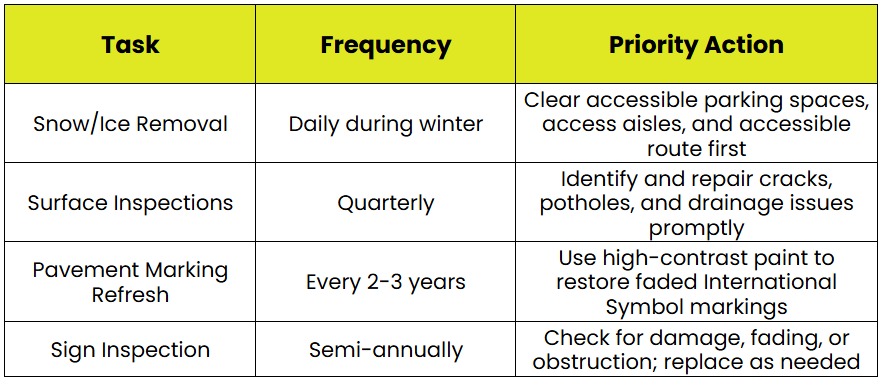 | Task | Frequency | Priority Action |
|---|---|---|
| Snow/Ice Removal | Daily during winter | Clear accessible parking spaces, access aisles, and accessible route first |
| Surface Inspections | Quarterly | Identify and repair cracks, potholes, and drainage issues promptly |
| Pavement Marking Refresh | Every 2-3 years | Use high-contrast paint to restore faded International Symbol markings |
| Sign Inspection | Semi-annually | Check for damage, fading, or obstruction; replace as needed |